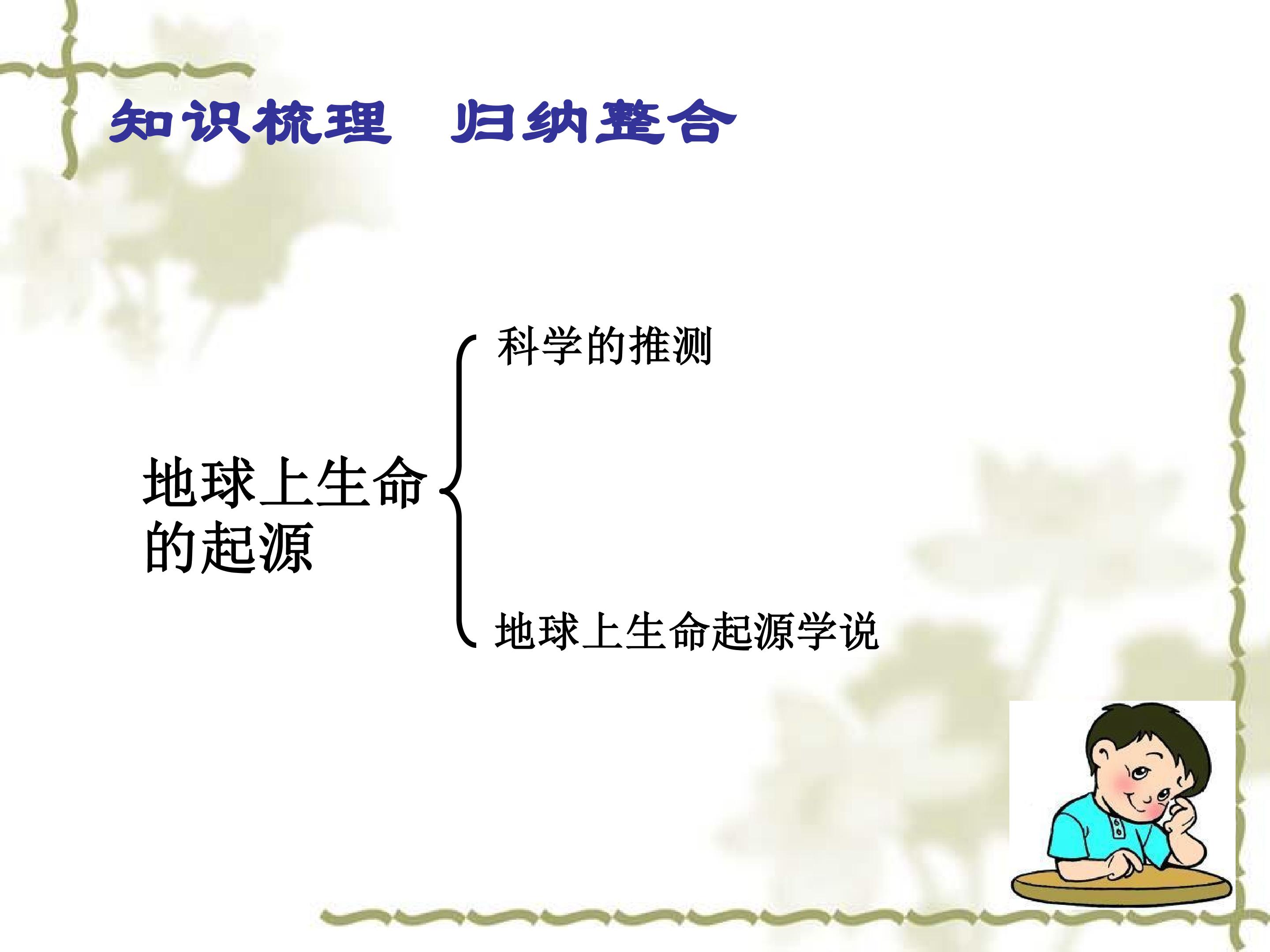 知识梳理　归纳整合

地球上生命的起源

科学的推测

地球上生命起源学说